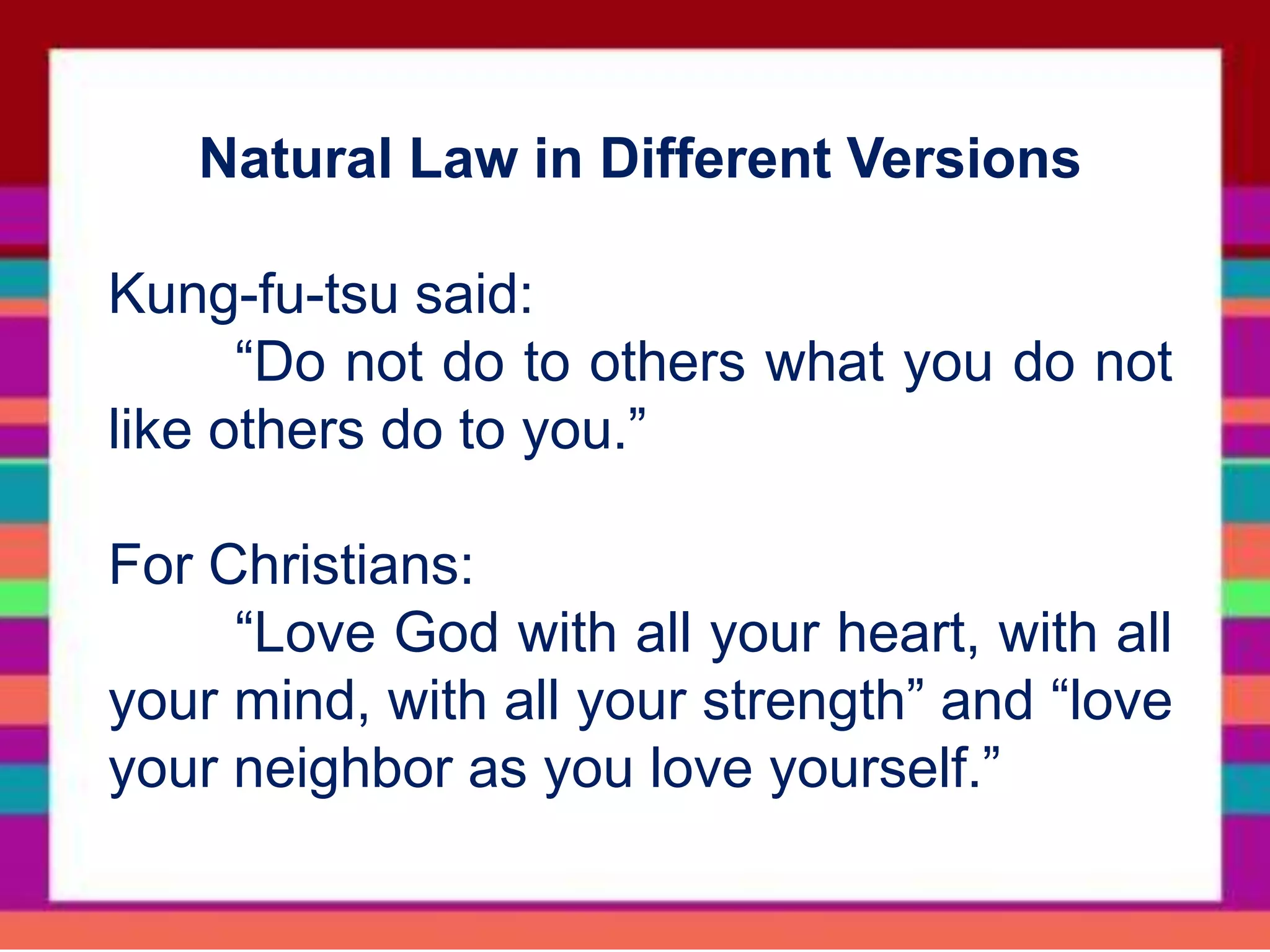 Natural Law in Different Versions

Kung-fu-tsu said:
“Do not do to others what you do not like others do to you.”

For Christians:
“Love God with all your heart, with all your mind, with all your strength” and “love your neighbor as you love yourself.”